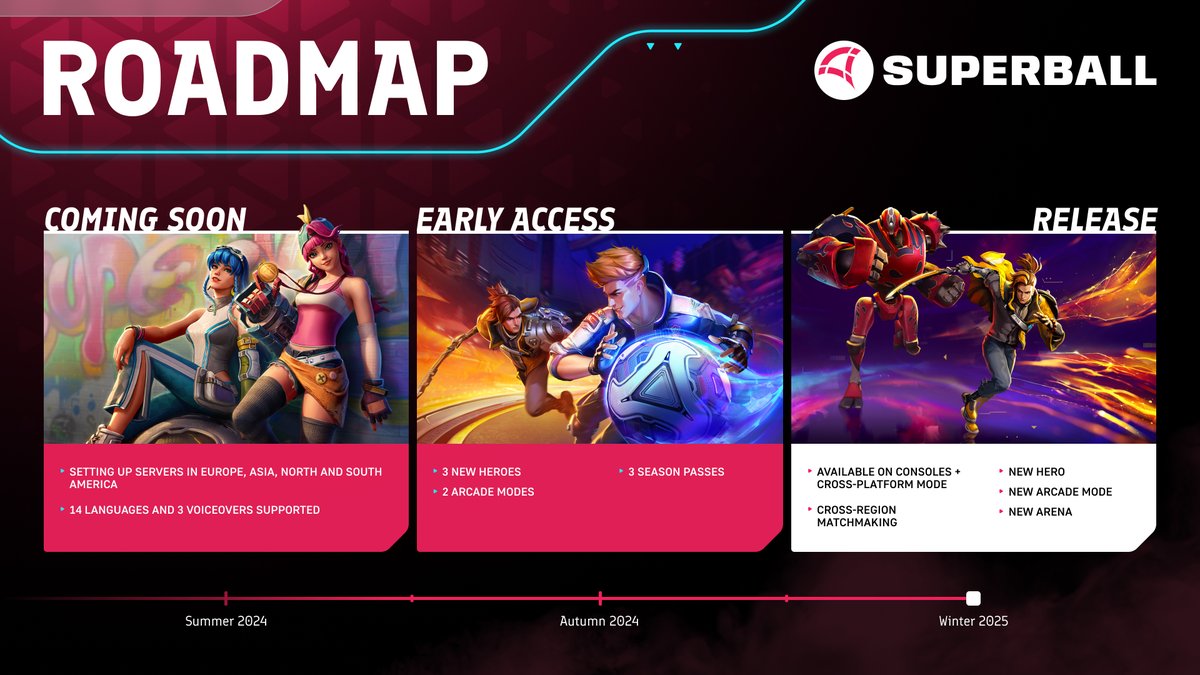 ROADMAP

SUPERBALL

COMING SOON

SETTING UP SERVERS IN EUROPE, ASIA, NORTH AND SOUTH AMERICA

14 LANGUAGES AND 3 VOICEOVERS SUPPORTED

EARLY ACCESS

3 NEW HEROES

2 ARCADE MODES

3 SEASON PASSES

RELEASE

AVAILABLE ON CONSOLES + CROSS-PLATFORM MODE

CROSS-REGION MATCHMAKING

NEW HERO

NEW ARCADE MODE

NEW ARENA

Summer 2024

Autumn 2024

Winter 2025